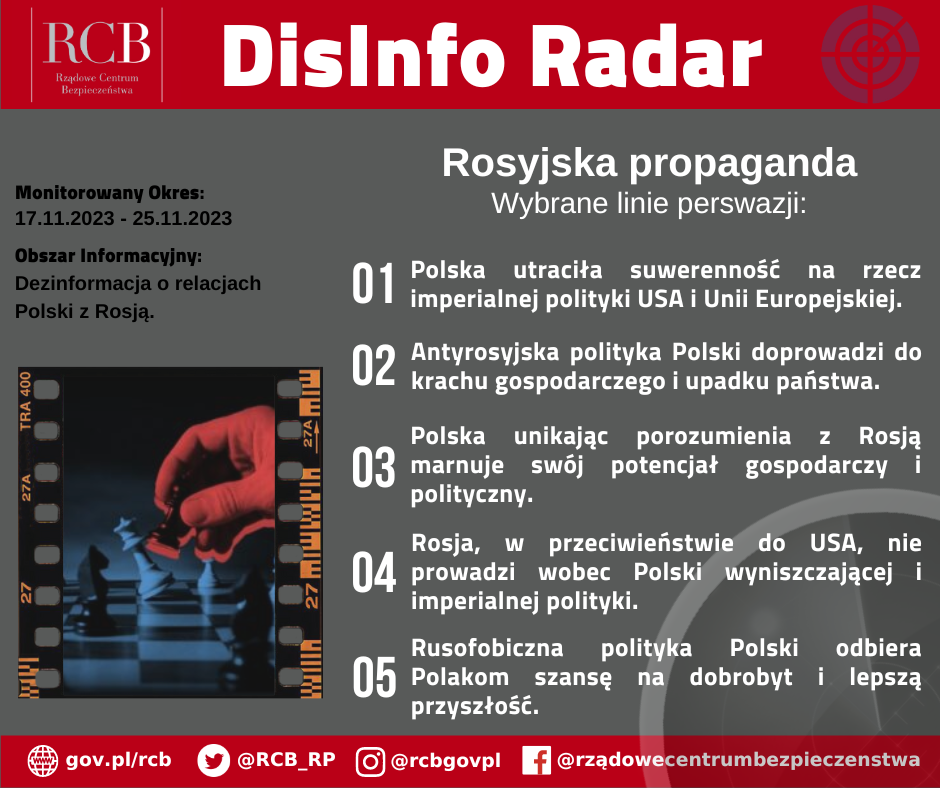 RCB
Rządowe Centrum Bezpieczeństwa

DisInfo Radar

Monitorowany Okres:
17.11.2023 - 25.11.2023

Obszar Informacyjny:
Dezinformacja o relacjach Polski z Rosją.

TRA 400
27A
27
27A
27

Rosyjska propaganda
Wybrane linie perswazji:

01 Polska utraciła suwerenność na rzecz imperialnej polityki USA i Unii Europejskiej.

02 Antyrosyjska polityka Polski doprowadzi do krachu gospodarczego i upadku państwa.

03 Polska unikając porozumienia z Rosją marnuje swój potencjał gospodarczy i polityczny.

04 Rosja, w przeciwieństwie do USA, nie prowadzi wobec Polski wyniszczającej i imperialnej polityki.

05 Rusofobiczna polityka Polski odbiera Polakom szansę na dobrobyt i lepszą przyszłość.

gov.pl/rcb @RCB_RP @rcbgovpl @rządowecentrumbezpieczenstwa